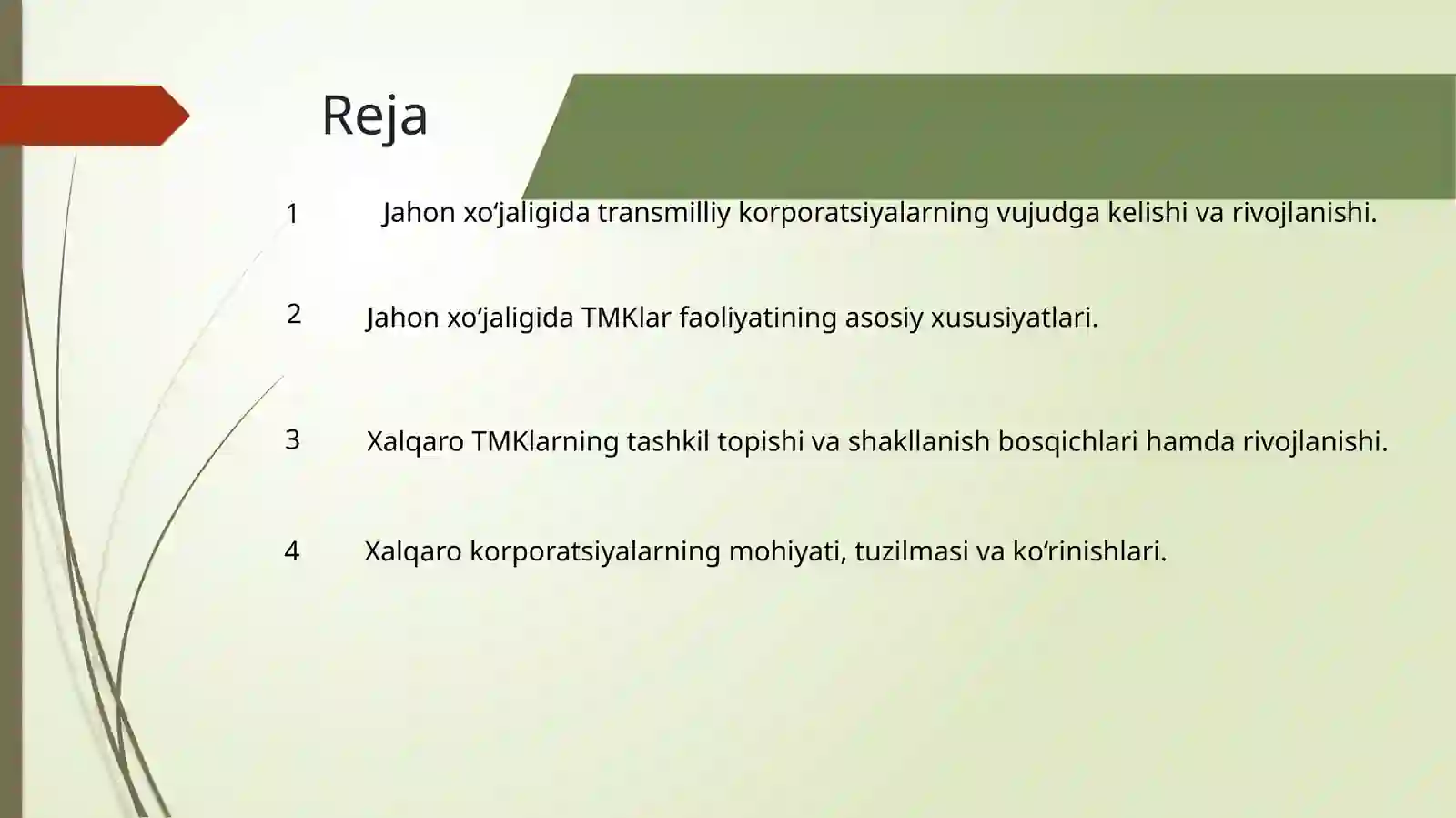 Reja

1 Jahon xo‘jaligida transmilliy korporatsiyalarning vujudga kelishi va rivojlanishi.

2 Jahon xo‘jaligida TMKlar faoliyatining asosiy xususiyatlari.

3 Xalqaro TMKlarning tashkil topishi va shakllanish bosqichlari hamda rivojlanishi.

4 Xalqaro korporatsiyalarning mohiyati, tuzilmasi va ko‘rinishlari.